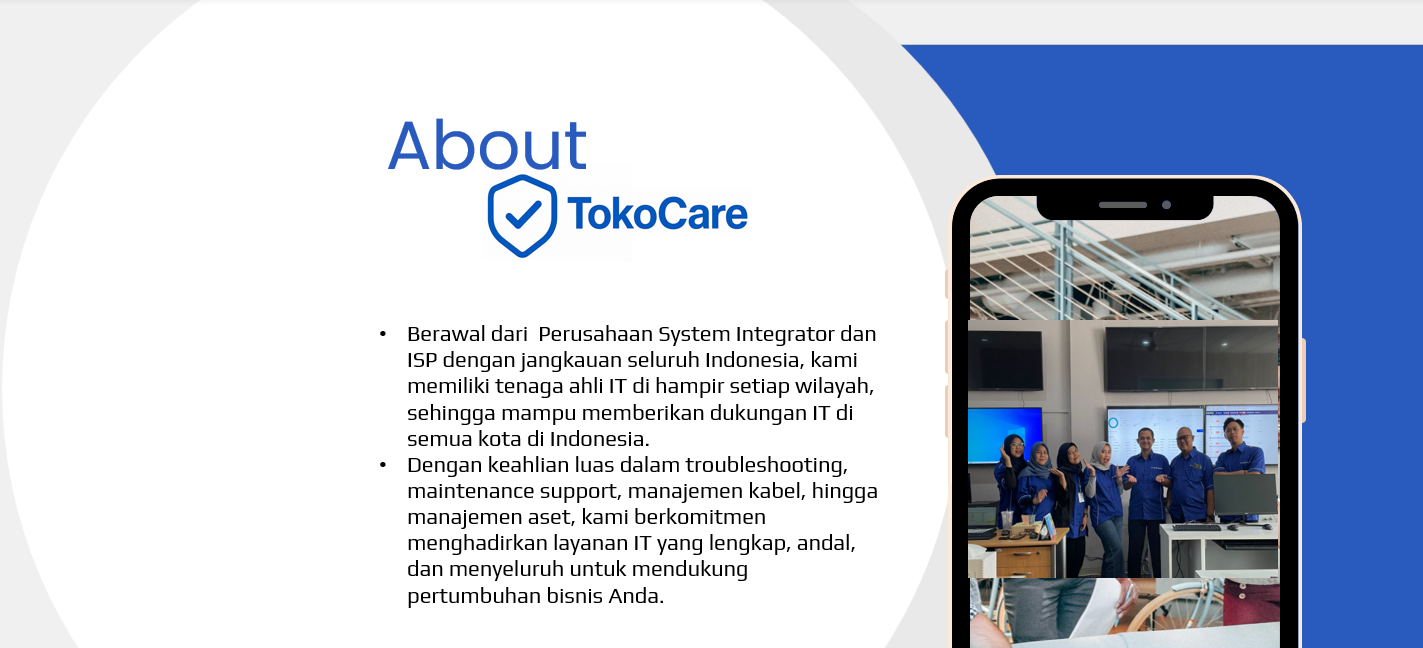 About

TokoCare

• Berawal dari Perusahaan System Integrator dan ISP dengan jangkauan seluruh Indonesia, kami memiliki tenaga ahli IT di hampir setiap wilayah, sehingga mampu memberikan dukungan IT di semua kota di Indonesia.
• Dengan keahlian luas dalam troubleshooting, maintenance support, manajemen kabel, hingga manajemen aset, kami berkomitmen menghadirkan layanan IT yang lengkap, andal, dan menyeluruh untuk mendukung pertumbuhan bisnis Anda.